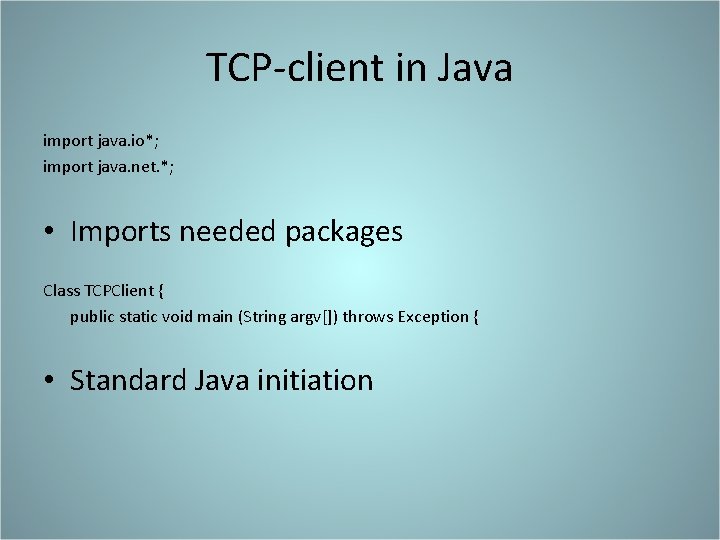 TCP-client in Java

import java.io*;
import java.net.*;

• Imports needed packages

Class TCPClient {
public static void main (String argv[]) throws Exception {

• Standard Java initiation